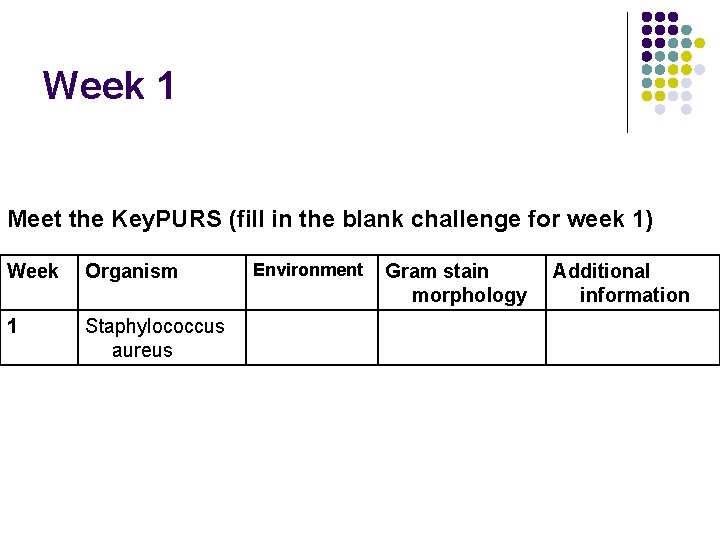 Week 1

Meet the KeyPURS (fill in the blank challenge for week 1)

| Week | Organism | Environment | Gram stain morphology | Additional information |
|---|---|---|---|---|
| 1 | Staphylococcus aureus | | | |